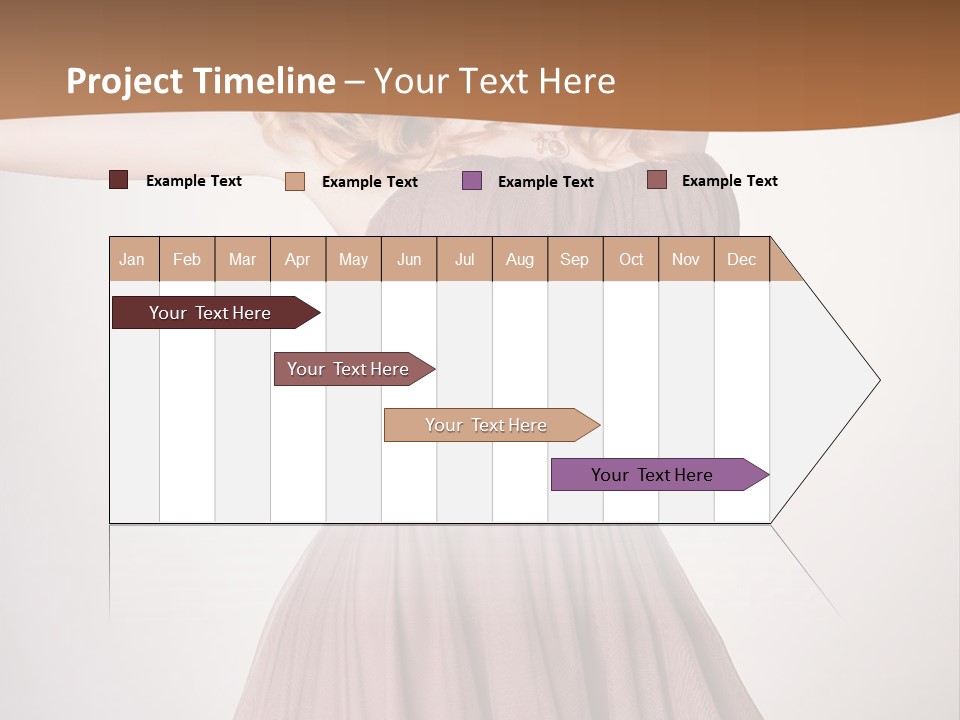 Project Timeline – Your Text Here

Example Text
Example Text
Example Text
Example Text

| Jan | Feb | Mar | Apr | May | Jun | Jul | Aug | Sep | Oct | Nov | Dec |
|---|---|---|---|---|---|---|---|---|---|---|---|

Your Text Here
Your Text Here
Your Text Here
Your Text Here